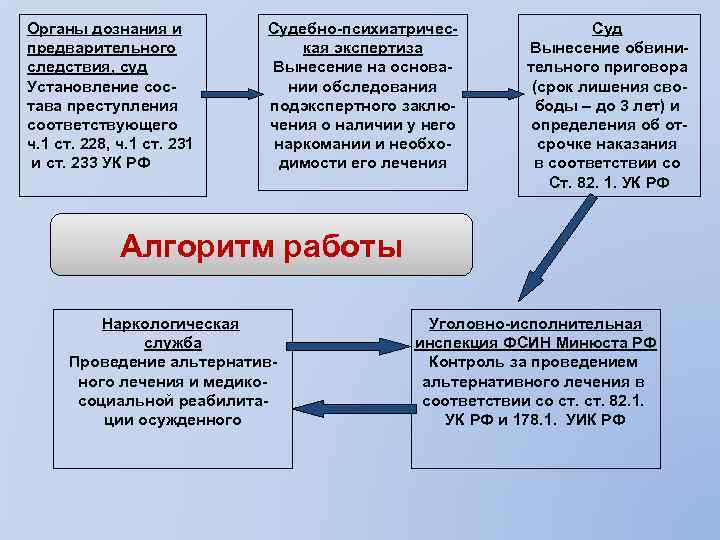 Органы дознания и предварительного следствия, суд
Установление состава преступления соответствующего ч.1 ст. 228, ч.1 ст. 231 и ст. 233 УК РФ

Судебно-психиатрическая экспертиза
Вынесение на основании обследования подэкспертного заключения о наличии у него наркомании и необходимости его лечения

Суд
Вынесение обвинительного приговора (срок лишения свободы – до 3 лет) и определения об отсрочке наказания в соответствии со Ст. 82. 1. УК РФ

Алгоритм работы

Наркологическая служба
Проведение альтернативного лечения и медико-социальной реабилитации осужденного

Уголовно-исполнительная инспекция ФСИН Минюста РФ
Контроль за проведением альтернативного лечения в соответствии со ст. ст. 82.1. УК РФ и 178.1. УИК РФ